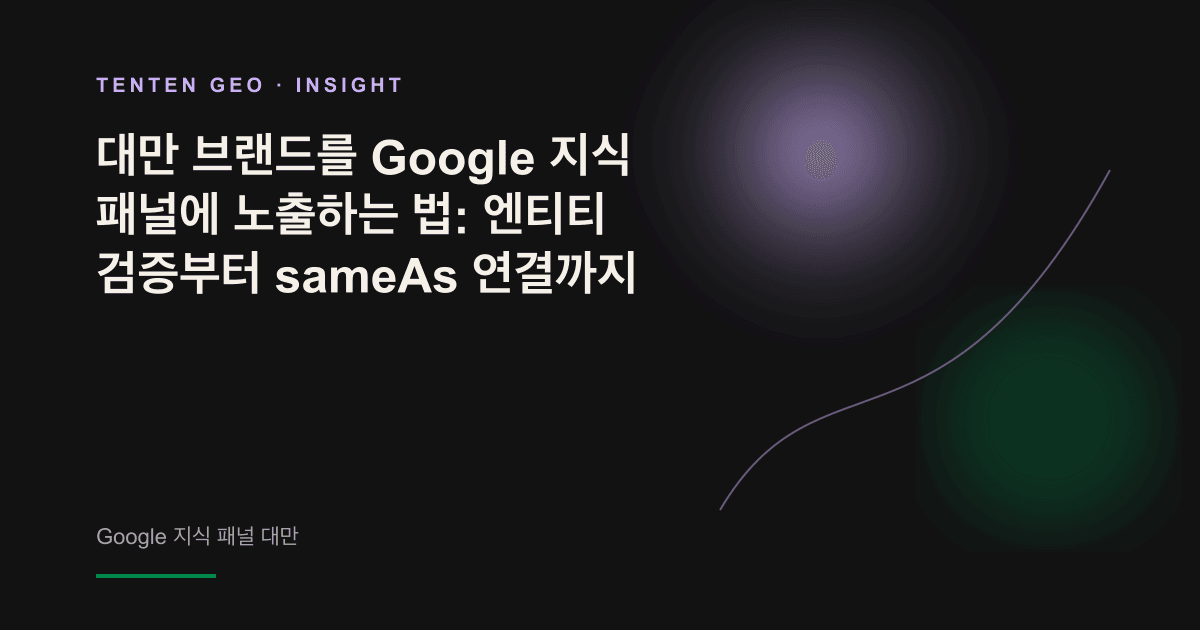 TENTEN GEO · INSIGHT

대만 브랜드를 Google 지식 패널에 노출하는 법: 엔티티 검증부터 sameAs 연결까지

Google 지식 패널 대만